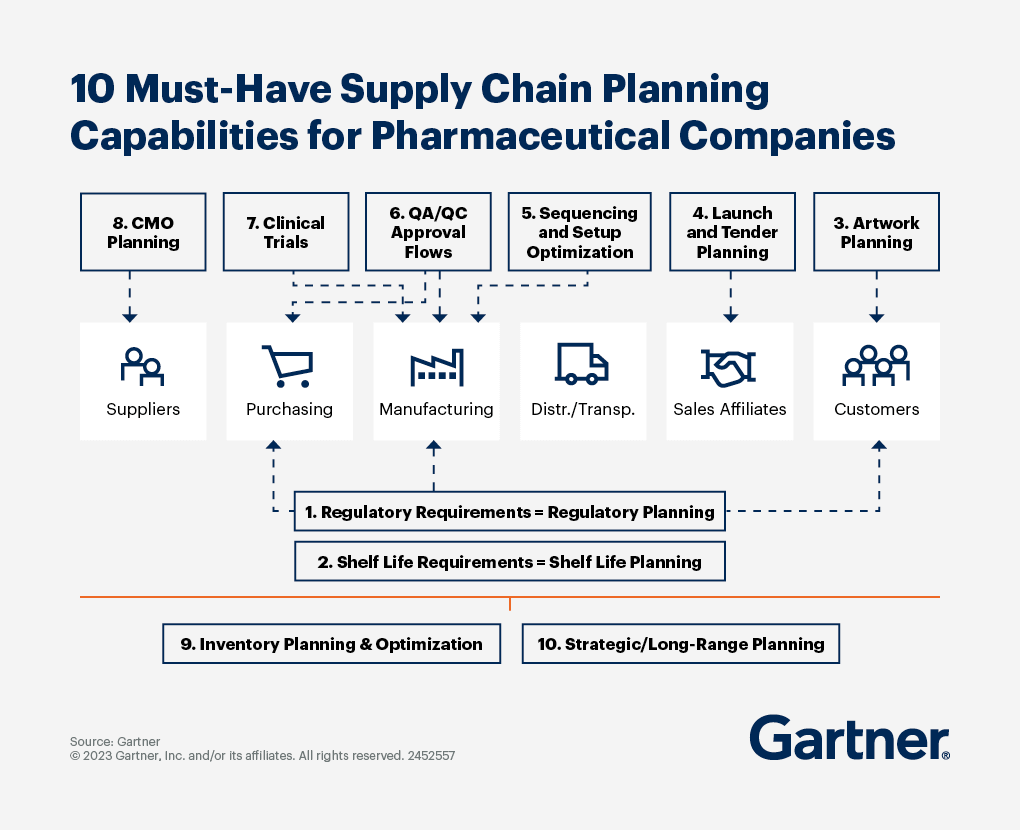 10 Must-Have Supply Chain Planning Capabilities for Pharmaceutical Companies

8. CMO Planning

7. Clinical Trials

6. QA/QC Approval Flows

5. Sequencing and Setup Optimization

4. Launch and Tender Planning

3. Artwork Planning

Suppliers

Purchasing

Manufacturing

Distr./Transp.

Sales Affiliates

Customers

1. Regulatory Requirements = Regulatory Planning

2. Shelf Life Requirements = Shelf Life Planning

9. Inventory Planning & Optimization

10. Strategic/Long-Range Planning

Source: Gartner
© 2023 Gartner, Inc. and/or its affiliates. All rights reserved. 2452557

Gartner®